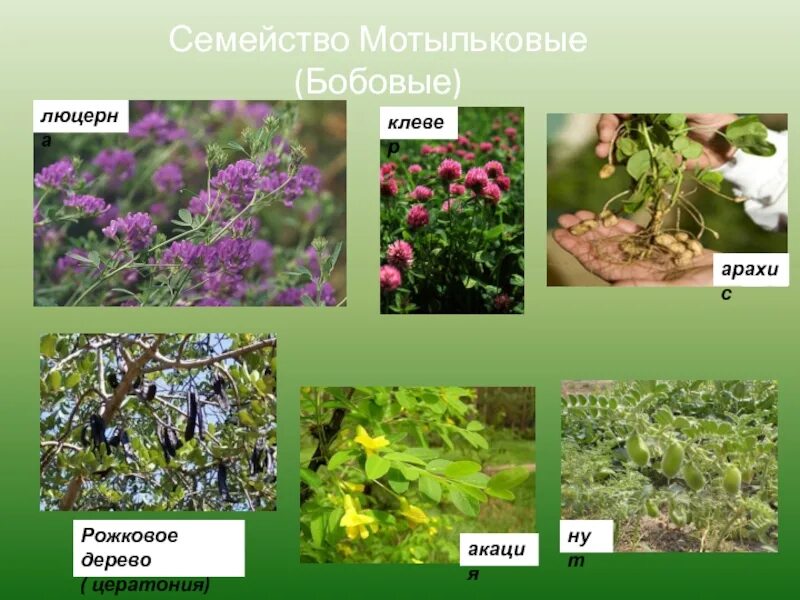 Семейство Мотыльковые (Бобовые)

люцерна

клевер

арахис

Рожковое дерево ( цератония)

акация

нут